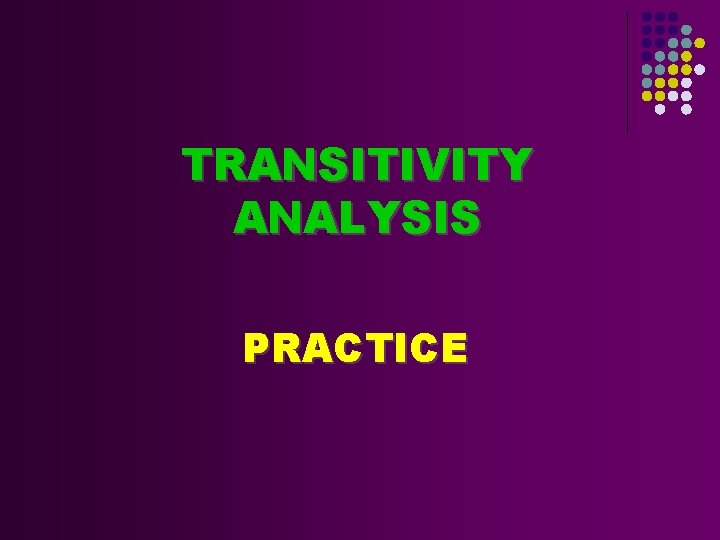 TRANSITIVITY ANALYSIS

PRACTICE